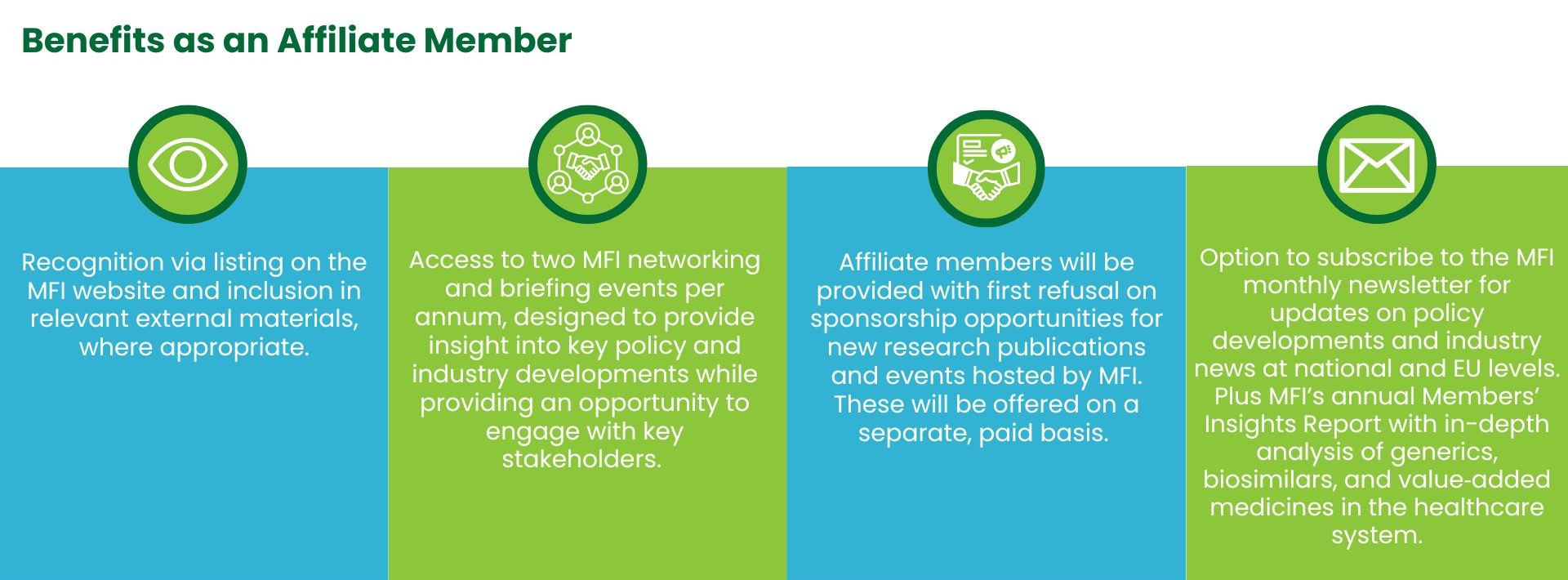 Benefits as an Affiliate Member

Recognition via listing on the MFI website and inclusion in relevant external materials, where appropriate.

Access to two MFI networking and briefing events per annum, designed to provide insight into key policy and industry developments while providing an opportunity to engage with key stakeholders.

Affiliate members will be provided with first refusal on sponsorship opportunities for new research publications and events hosted by MFI. These will be offered on a separate, paid basis.

Option to subscribe to the MFI monthly newsletter for updates on policy developments and industry news at national and EU levels. Plus MFI's annual Members' Insights Report with in-depth analysis of generics, biosimilars, and value-added medicines in the healthcare system.